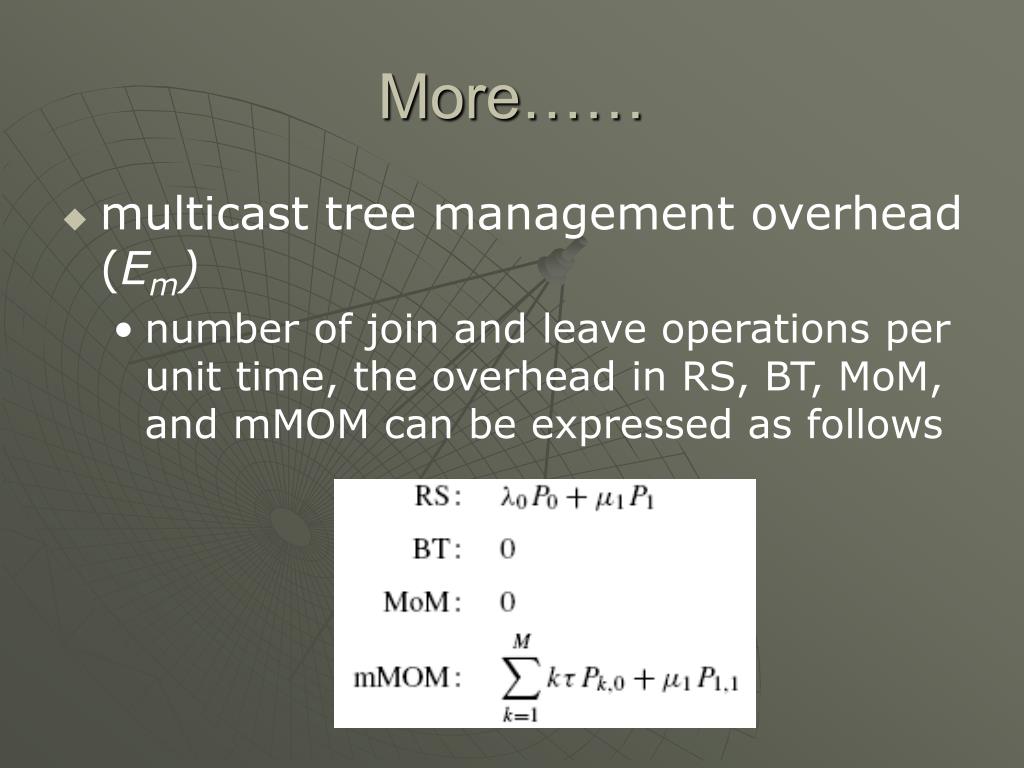 More……

multicast tree management overhead ($E_m$)

• number of join and leave operations per unit time, the overhead in RS, BT, MoM, and mMOM can be expressed as follows

RS: $\lambda_0 P_0 + \mu_1 P_1$

BT: $0$

MoM: $0$

mMOM: $\sum_{k=1}^{M} k\tau P_{k,0} + \mu_1 P_{1,1}$